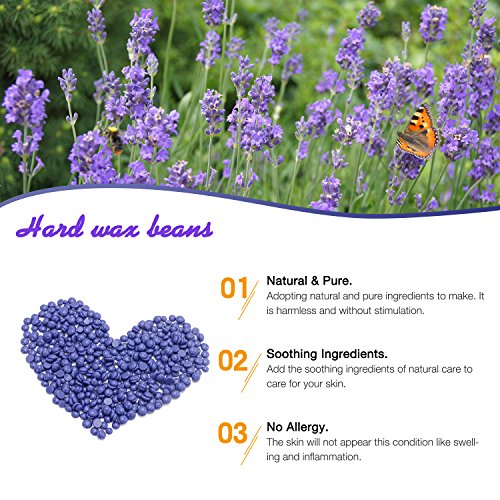 Hard wax beans

01 Natural & Pure.
Adopting natural and pure ingredients to make. It is harmless and without stimulation.

02 Soothing Ingredients.
Add the soothing ingredients of natural care to care for your skin.

03 No Allergy.
The skin will not appear this condition like swelling and inflammation.